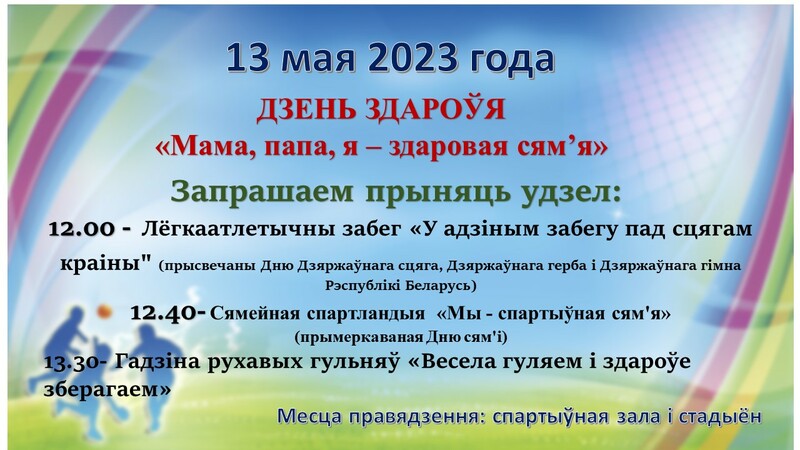 13 мая 2023 года

ДЗЕНЬ ЗДАРОЎЯ
«Мама, папа, я – здаровая сям’я»

Запрашаем прыняць удзел:

12.00 - Лёгкаатлетычны забег «У адзіным забегу пад сцягам краіны" (прысвечаны Дню Дзяржаўнага сцяга, Дзяржаўнага герба і Дзяржаўнага гімна Рэспублікі Беларусь)

12.40- Сямейная спартландыя «Мы - спартыўная сям'я» (прымеркаваная Дню сям'і)

13.30- Гадзіна рухавых гульняў «Весела гуляем і здароўе зберагаем»

Месца правядзення: спартыўная зала і стадыён